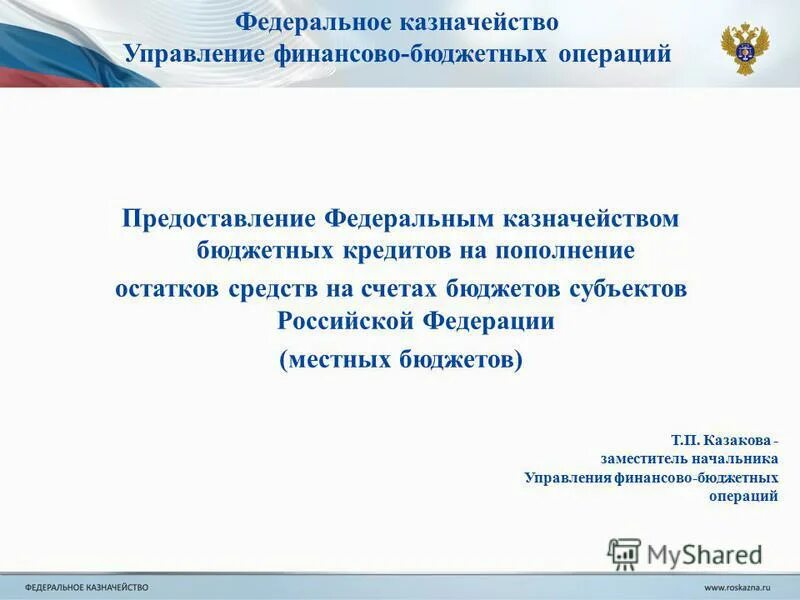 Федеральное казначейство
Управление финансово-бюджетных операций

Предоставление Федеральным казначейством бюджетных кредитов на пополнение остатков средств на счетах бюджетов субъектов Российской Федерации (местных бюджетов)

Т.П. Казакова - заместитель начальника Управления финансово-бюджетных операций

MyShared

ФЕДЕРАЛЬНОЕ КАЗНАЧЕЙСТВО

www.roskazna.ru